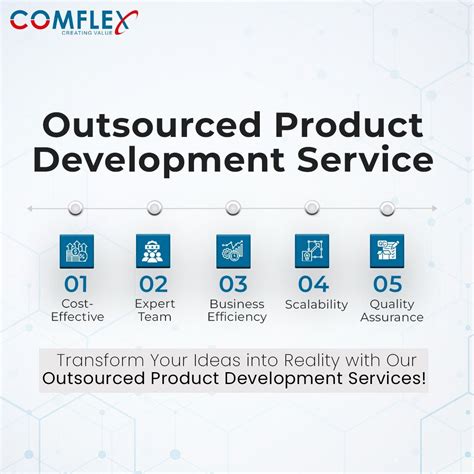 COMFLEX
CREATING VALUE

Outsourced Product Development Service

01
Cost-Effective

02
Expert Team

03
Business Efficiency

04
Scalability

05
Quality Assurance

Transform Your Ideas into Reality with Our Outsourced Product Development Services!